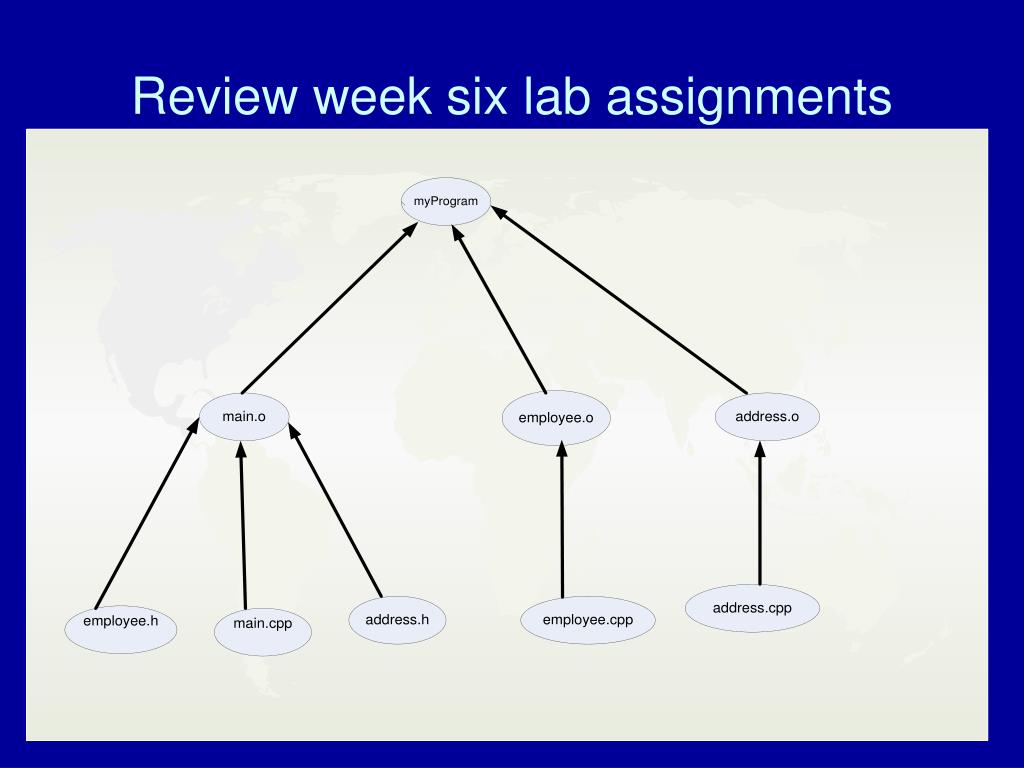 Review week six lab assignments

myProgram

main.o

employee.o

address.o

employee.h

main.cpp

address.h

employee.cpp

address.cpp